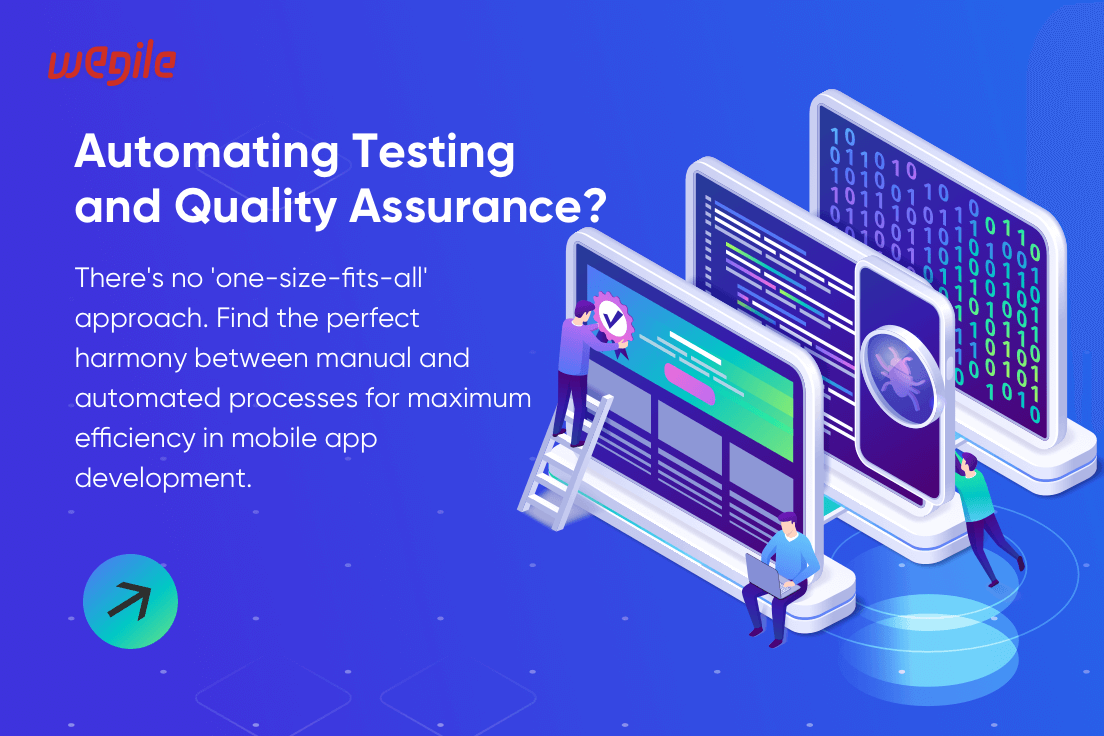 wegile

Automating Testing and Quality Assurance?

There's no 'one-size-fits-all' approach. Find the perfect harmony between manual and automated processes for maximum efficiency in mobile app development.